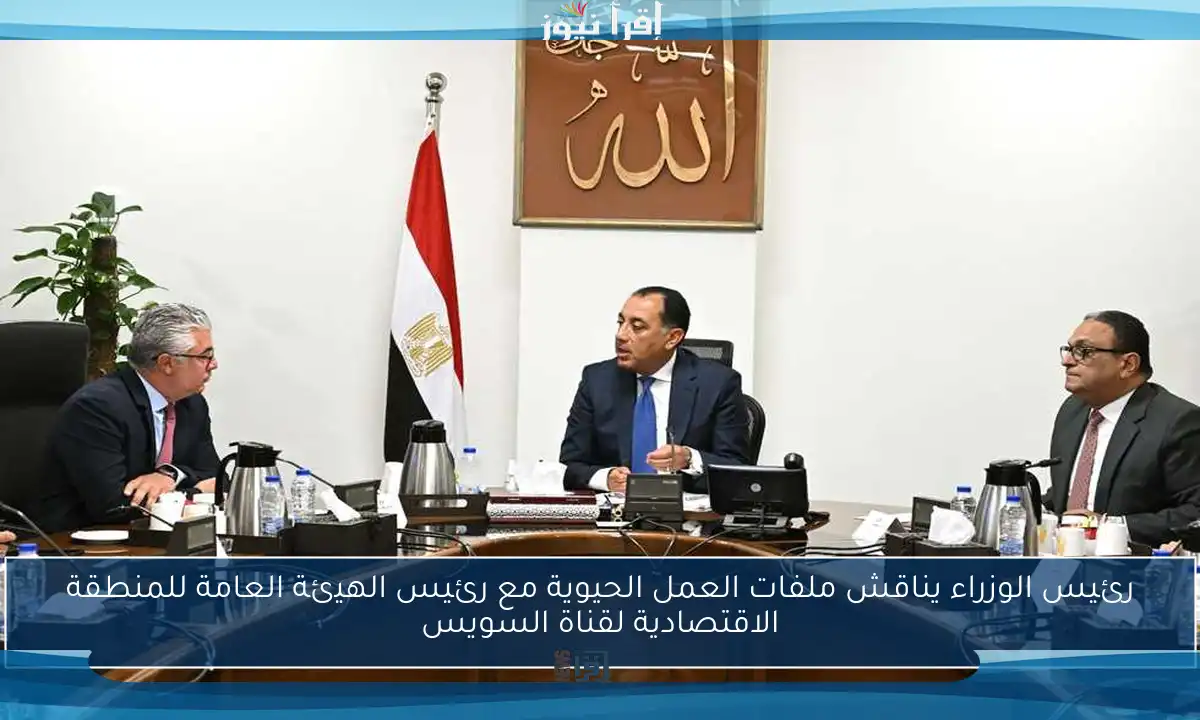 إقرأ نيوز

الله جل جلاله

رئيس الوزراء يناقش ملفات العمل الحيوية مع رئيس الهيئة العامة للمنطقة الاقتصادية لقناة السويس